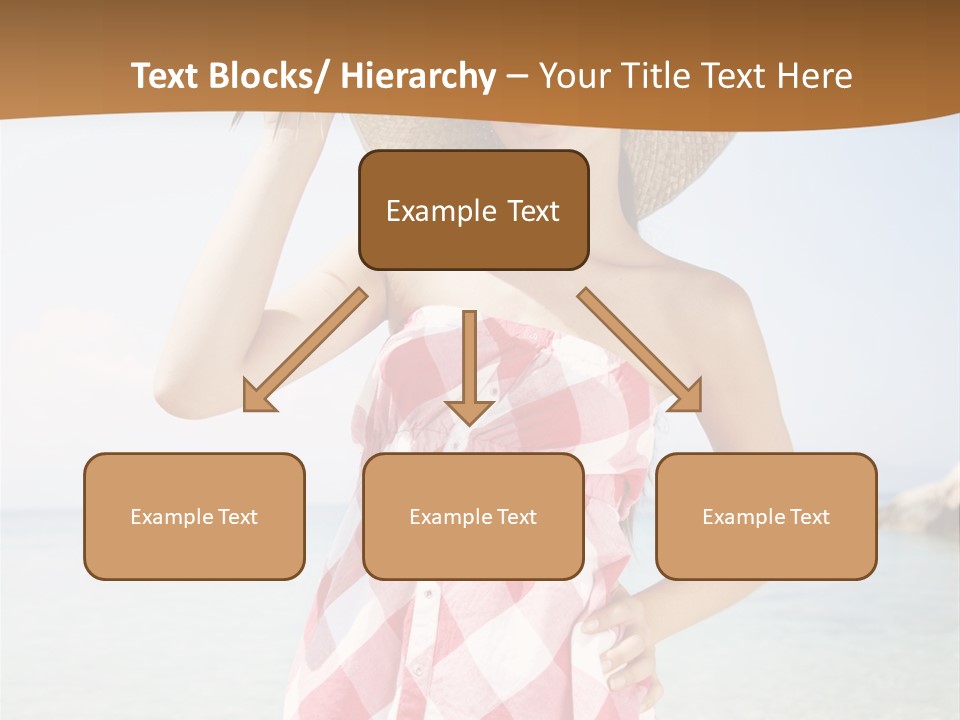 Text Blocks/ Hierarchy – Your Title Text Here

Example Text

Example Text

Example Text

Example Text